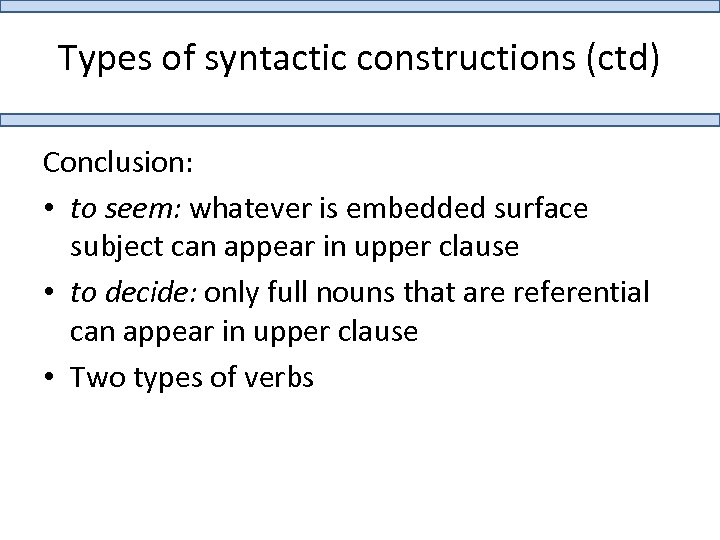 Types of syntactic constructions (ctd)

Conclusion:

• to seem: whatever is embedded surface subject can appear in upper clause

• to decide: only full nouns that are referential can appear in upper clause

• Two types of verbs